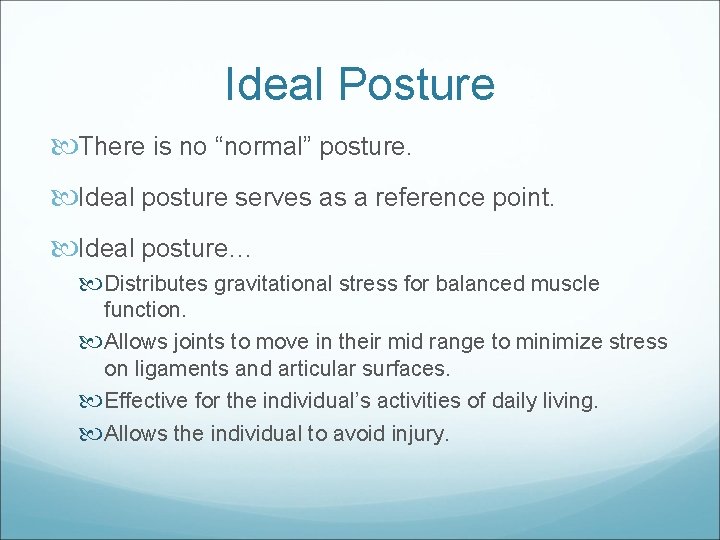 Ideal Posture

There is no “normal” posture.

Ideal posture serves as a reference point.

Ideal posture…

Distributes gravitational stress for balanced muscle function.

Allows joints to move in their mid range to minimize stress on ligaments and articular surfaces.

Effective for the individual’s activities of daily living.

Allows the individual to avoid injury.